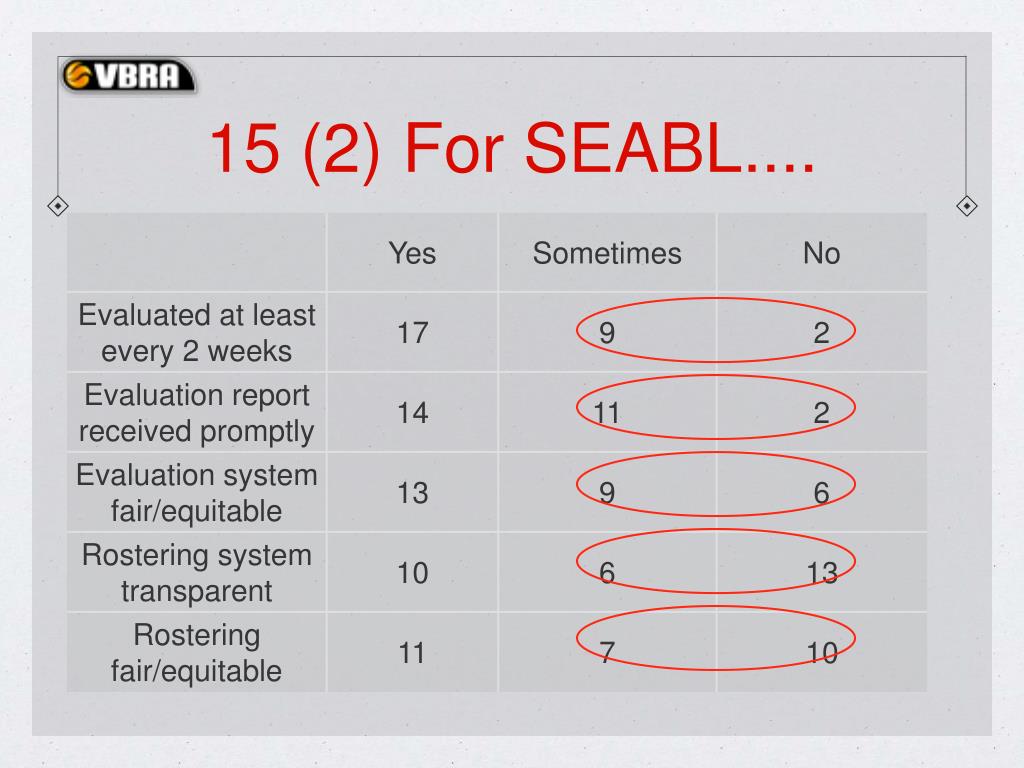 VBRA

15 (2) For SEABL....

| | Yes | Sometimes | No |
|---|---|---|---|
| Evaluated at least every 2 weeks | 17 | 9 | 2 |
| Evaluation report received promptly | 14 | 11 | 2 |
| Evaluation system fair/equitable | 13 | 9 | 6 |
| Rostering system transparent | 10 | 6 | 13 |
| Rostering fair/equitable | 11 | 7 | 10 |